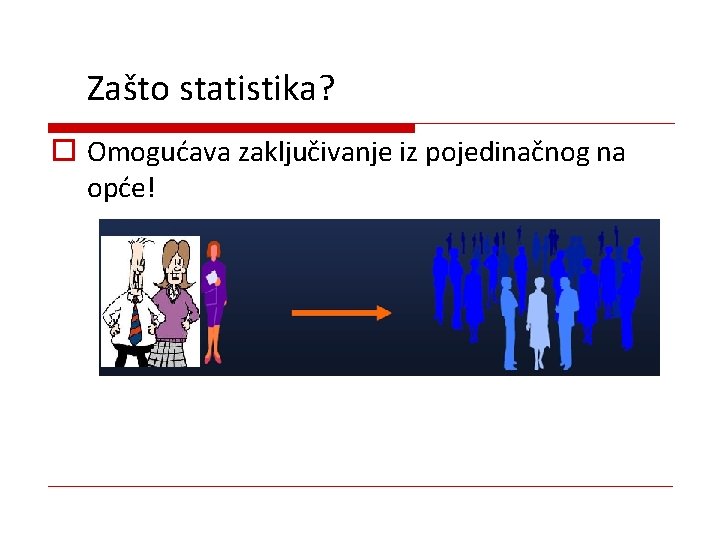 Zašto statistika?

Omogućava zaključivanje iz pojedinačnog na opće!